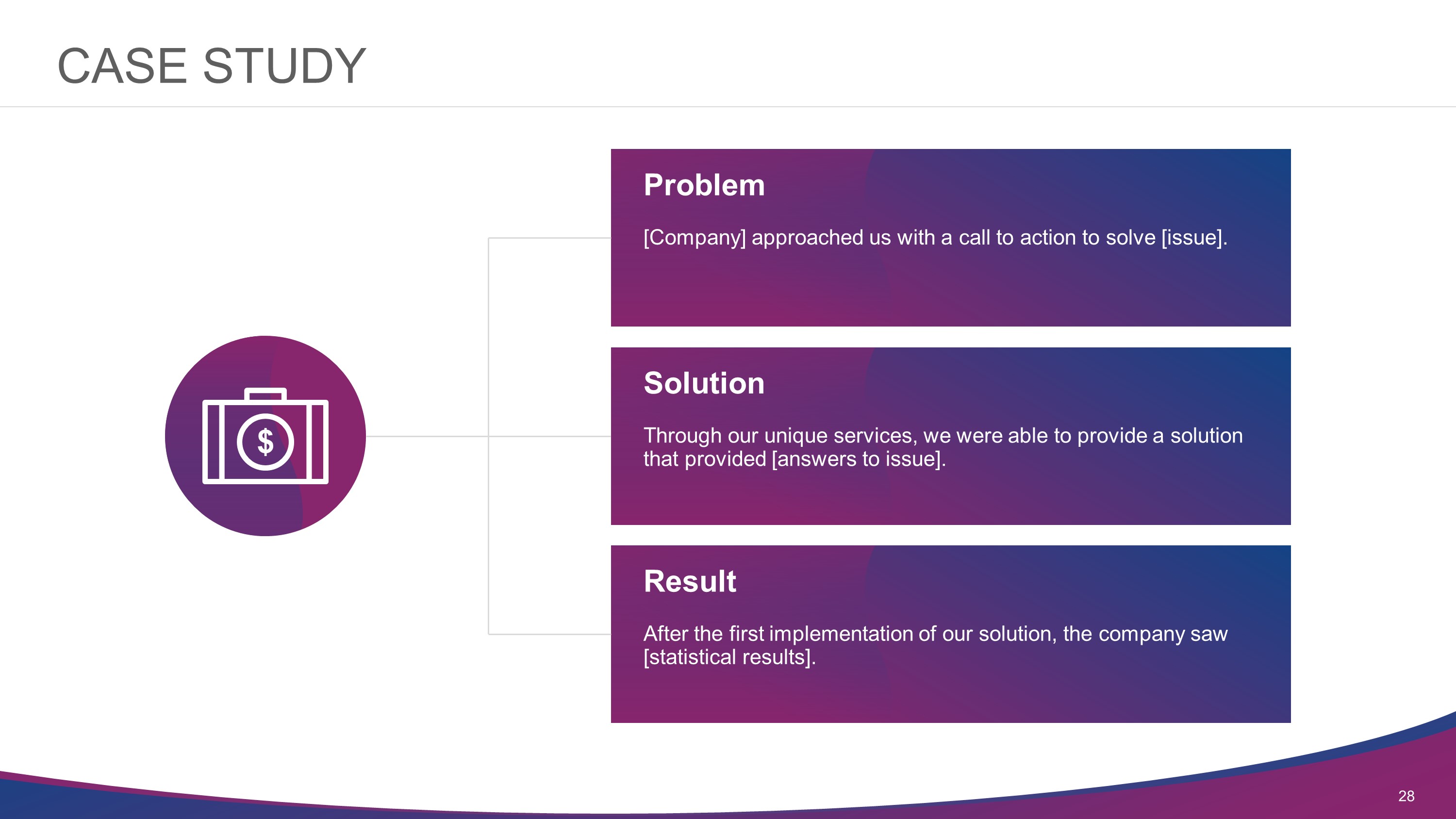 CASE STUDY

$

Problem

[Company] approached us with a call to action to solve [issue].

Solution

Through our unique services, we were able to provide a solution that provided [answers to issue].

Result

After the first implementation of our solution, the company saw [statistical results].

28